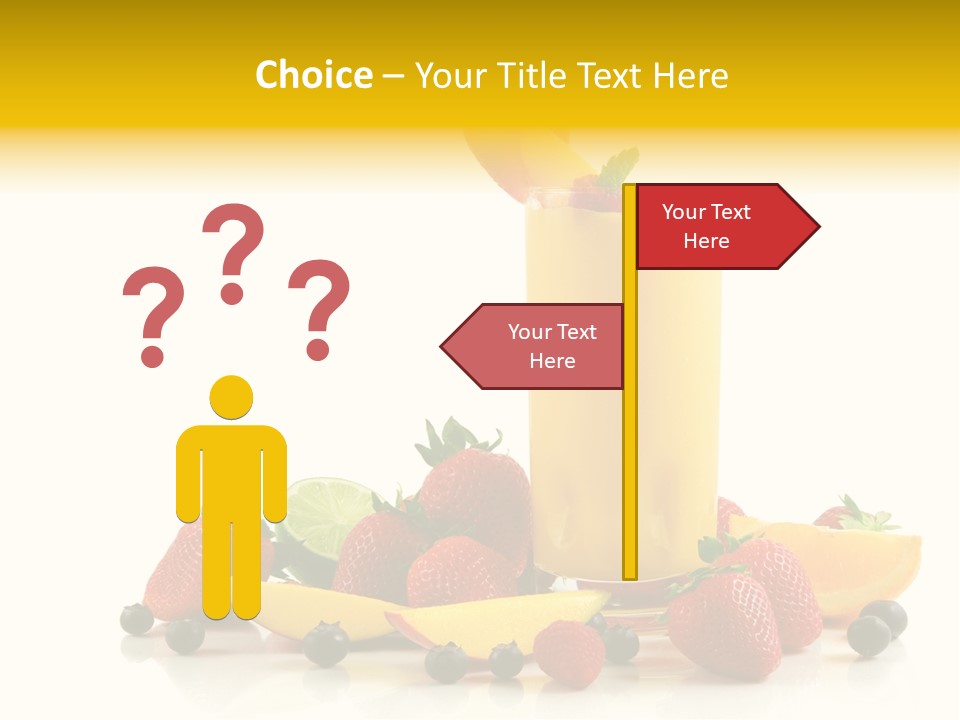 Choice – Your Title Text Here

? ? ?

Your Text Here

Your Text Here